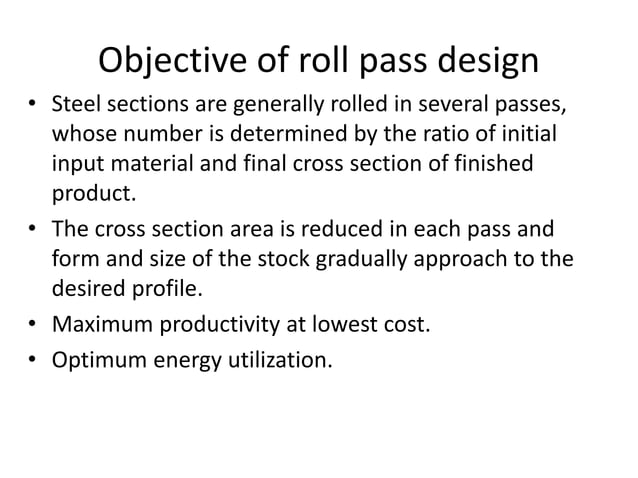 Objective of roll pass design

• Steel sections are generally rolled in several passes, whose number is determined by the ratio of initial input material and final cross section of finished product.
• The cross section area is reduced in each pass and form and size of the stock gradually approach to the desired profile.
• Maximum productivity at lowest cost.
• Optimum energy utilization.